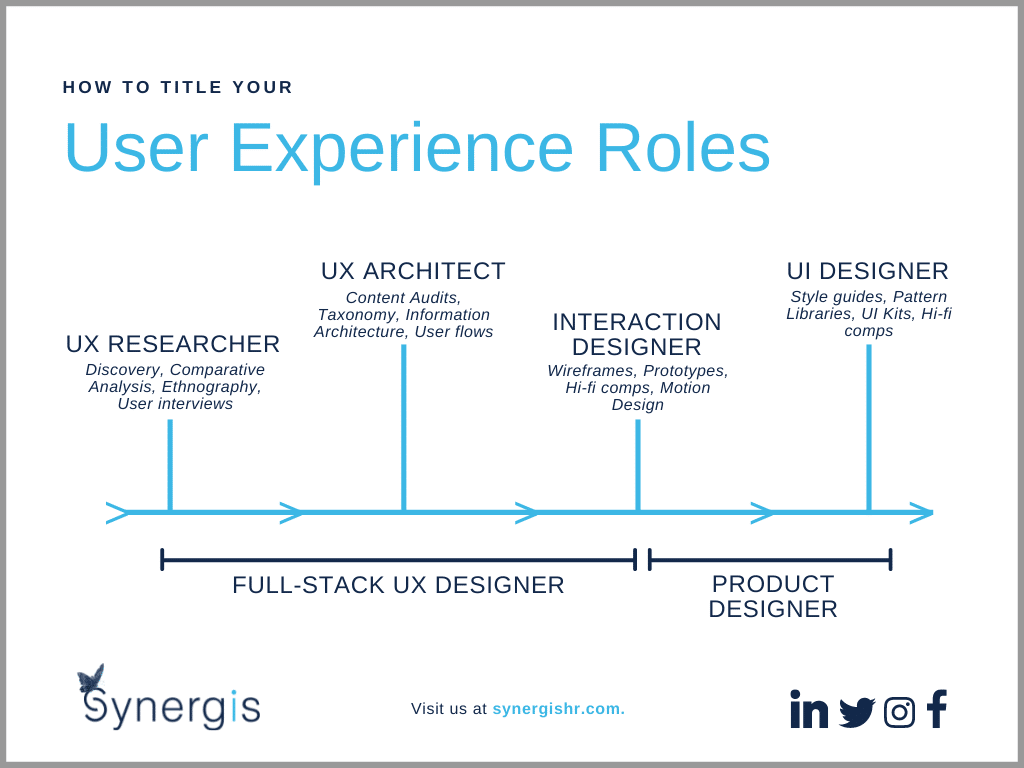 HOW TO TITLE YOUR

User Experience Roles

UX RESEARCHER
Discovery, Comparative Analysis, Ethnography, User interviews

UX ARCHITECT
Content Audits, Taxonomy, Information Architecture, User flows

INTERACTION DESIGNER
Wireframes, Prototypes, Hi-fi comps, Motion Design

UI DESIGNER
Style guides, Pattern Libraries, UI Kits, Hi-fi comps

FULL-STACK UX DESIGNER

PRODUCT DESIGNER

Synergis

Visit us at synergishr.com.